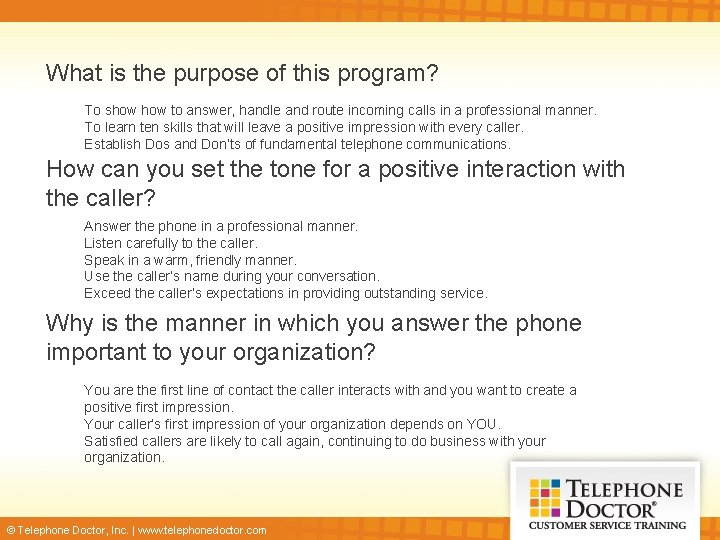 What is the purpose of this program?

To show how to answer, handle and route incoming calls in a professional manner.
To learn ten skills that will leave a positive impression with every caller.
Establish Dos and Don'ts of fundamental telephone communications.

How can you set the tone for a positive interaction with the caller?

Answer the phone in a professional manner.
Listen carefully to the caller.
Speak in a warm, friendly manner.
Use the caller's name during your conversation.
Exceed the caller's expectations in providing outstanding service.

Why is the manner in which you answer the phone important to your organization?

You are the first line of contact the caller interacts with and you want to create a positive first impression.
Your caller's first impression of your organization depends on YOU.
Satisfied callers are likely to call again, continuing to do business with your organization.

TELEPHONE DOCTOR®
CUSTOMER SERVICE TRAINING

© Telephone Doctor, Inc. | www.telephonedoctor.com